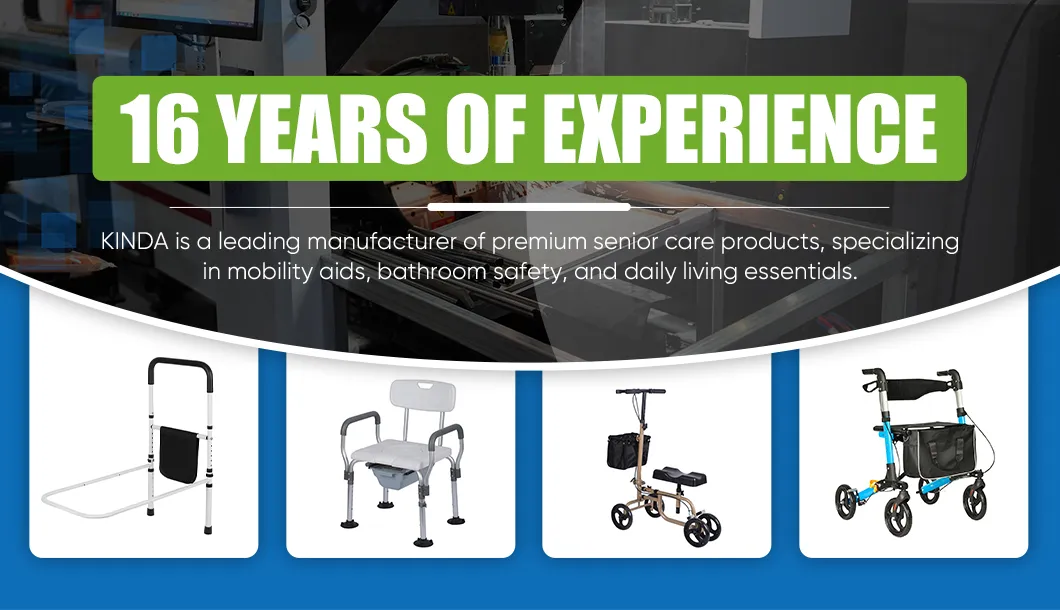 16 YEARS OF EXPERIENCE

KINDA is a leading manufacturer of premium senior care products, specializing in mobility aids, bathroom safety, and daily living essentials.